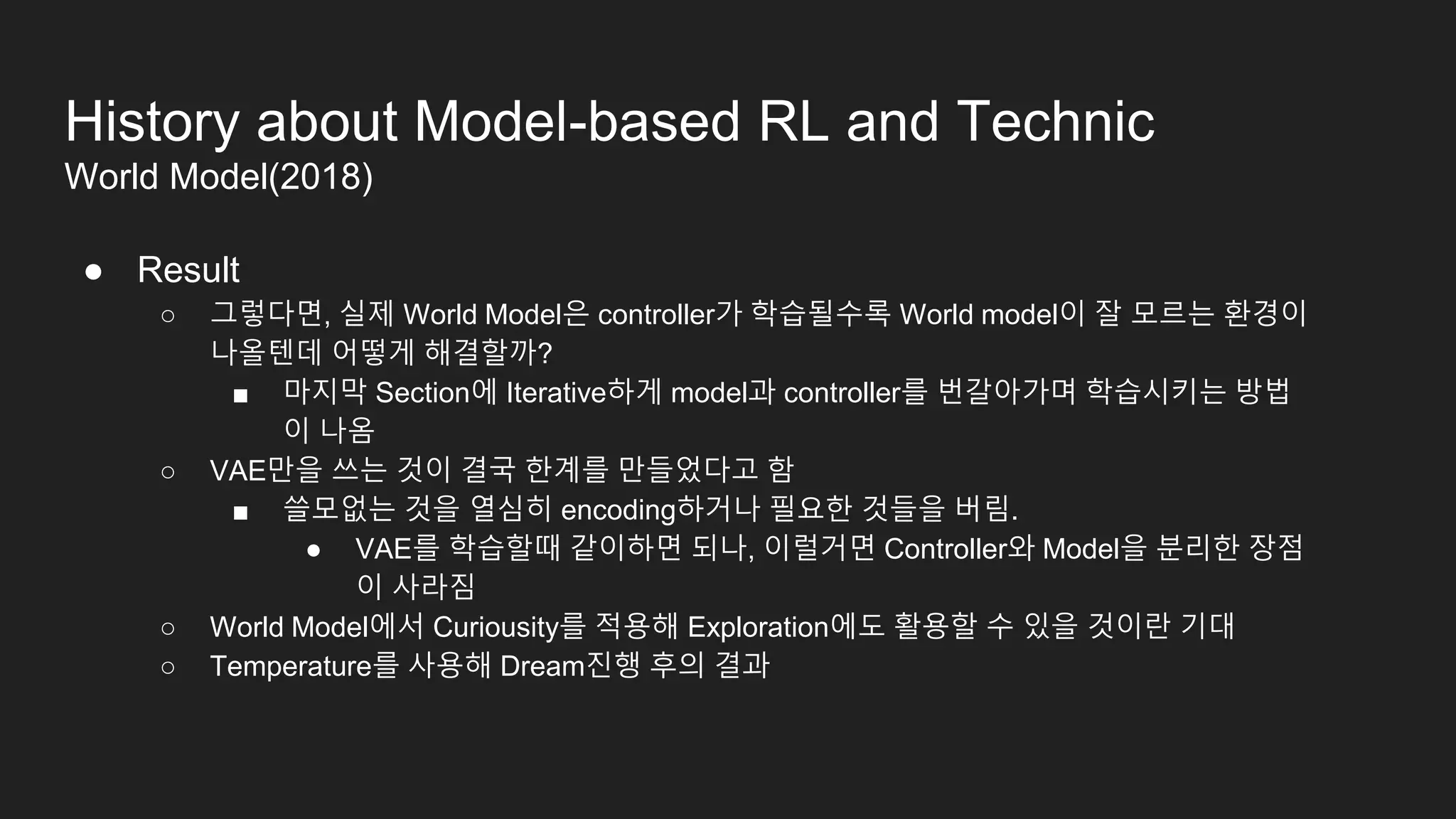 History about Model-based RL and Technic
World Model(2018)

● Result
○ 그렇다면, 실제 World Model은 controller가 학습될수록 World model이 잘 모르는 환경이 나올텐데 어떻게 해결할까?
■ 마지막 Section에 Iterative하게 model과 controller를 번갈아가며 학습시키는 방법이 나옴
○ VAE만을 쓰는 것이 결국 한계를 만들었다고 함
■ 쓸모없는 것을 열심히 encoding하거나 필요한 것들을 버림.
● VAE를 학습할때 같이하면 되나, 이럴거면 Controller와 Model을 분리한 장점이 사라짐
○ World Model에서 Curiousity를 적용해 Exploration에도 활용할 수 있을 것이란 기대
○ Temperature를 사용해 Dream진행 후의 결과